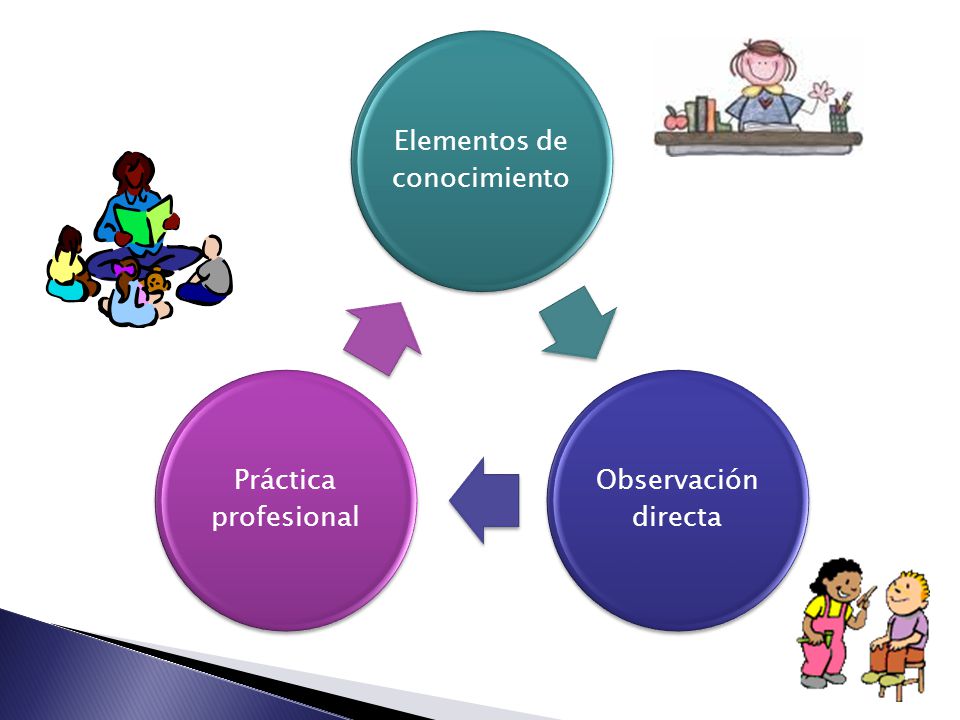 Elementos de conocimiento

Observación directa

Práctica profesional